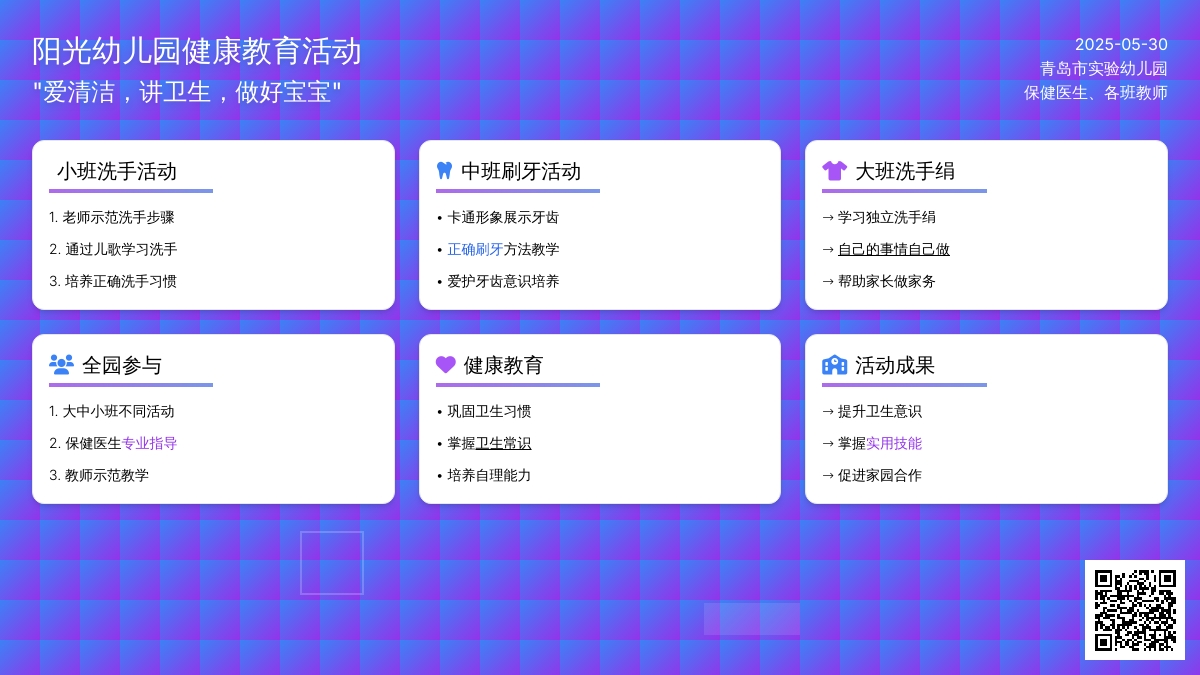 阳光幼儿园健康教育活动
"爱清洁，讲卫生，做好宝宝"

2025-05-30
青岛市实验幼儿园
保健医生、各班教师

小班洗手活动

1. 老师示范洗手步骤
2. 通过儿歌学习洗手
3. 培养正确洗手习惯

中班刷牙活动

• 卡通形象展示牙齿
• 正确刷牙方法教学
• 爱护牙齿意识培养

大班洗手绢

→ 学习独立洗手绢
→ 自己的事情自己做
→ 帮助家长做家务

全园参与

1. 大中小班不同活动
2. 保健医生专业指导
3. 教师示范教学

健康教育

• 巩固卫生习惯
• 掌握卫生常识
• 培养自理能力

活动成果

→ 提升卫生意识
→ 掌握实用技能
→ 促进家园合作